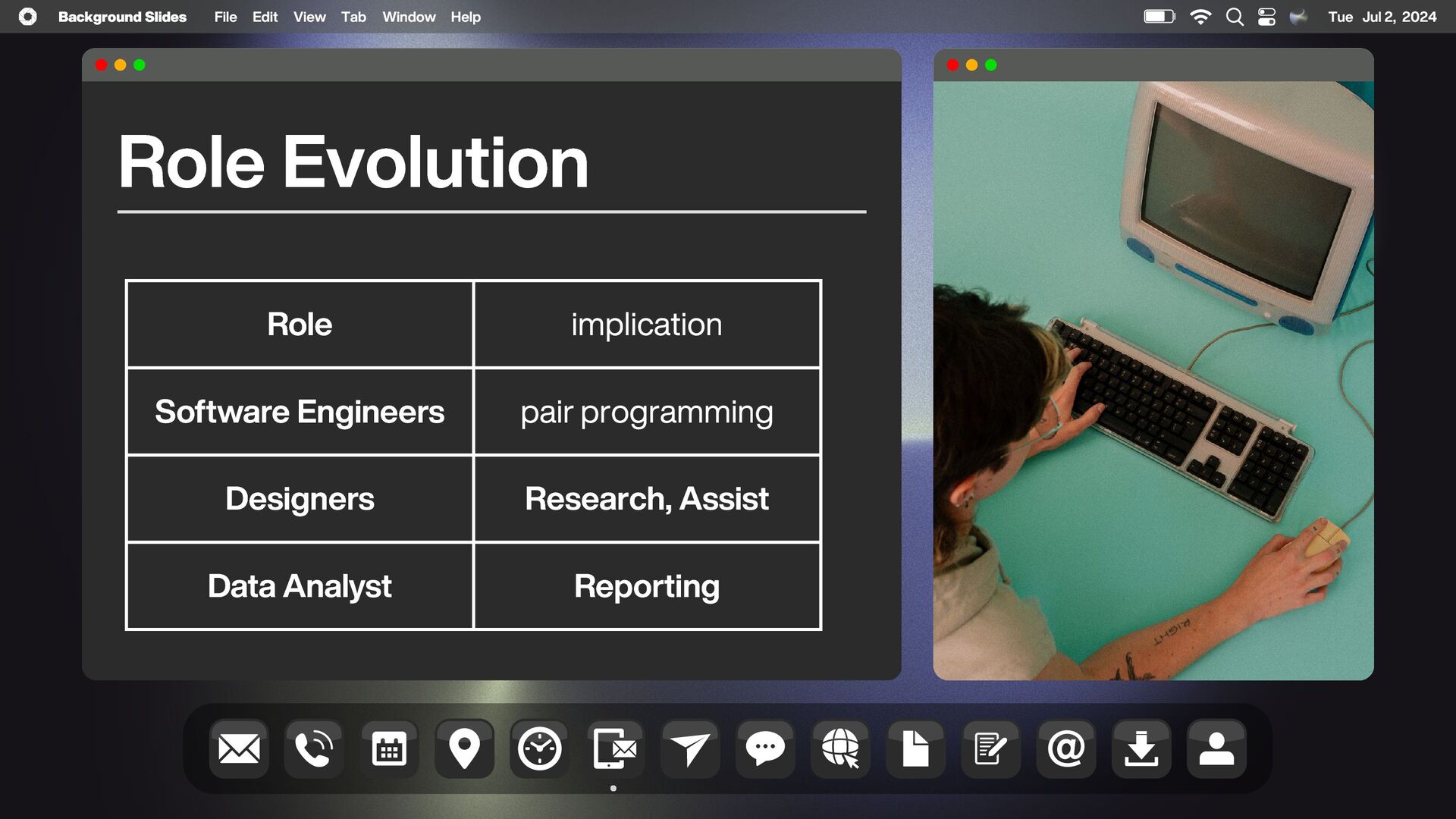 Background Slides File Edit View Tab Window Help

Tue Jul 2, 2024

Role Evolution

| Role | implication |
|---|---|
| Software Engineers | pair programming |
| Designers | Research, Assist |
| Data Analyst | Reporting |

RIGHT